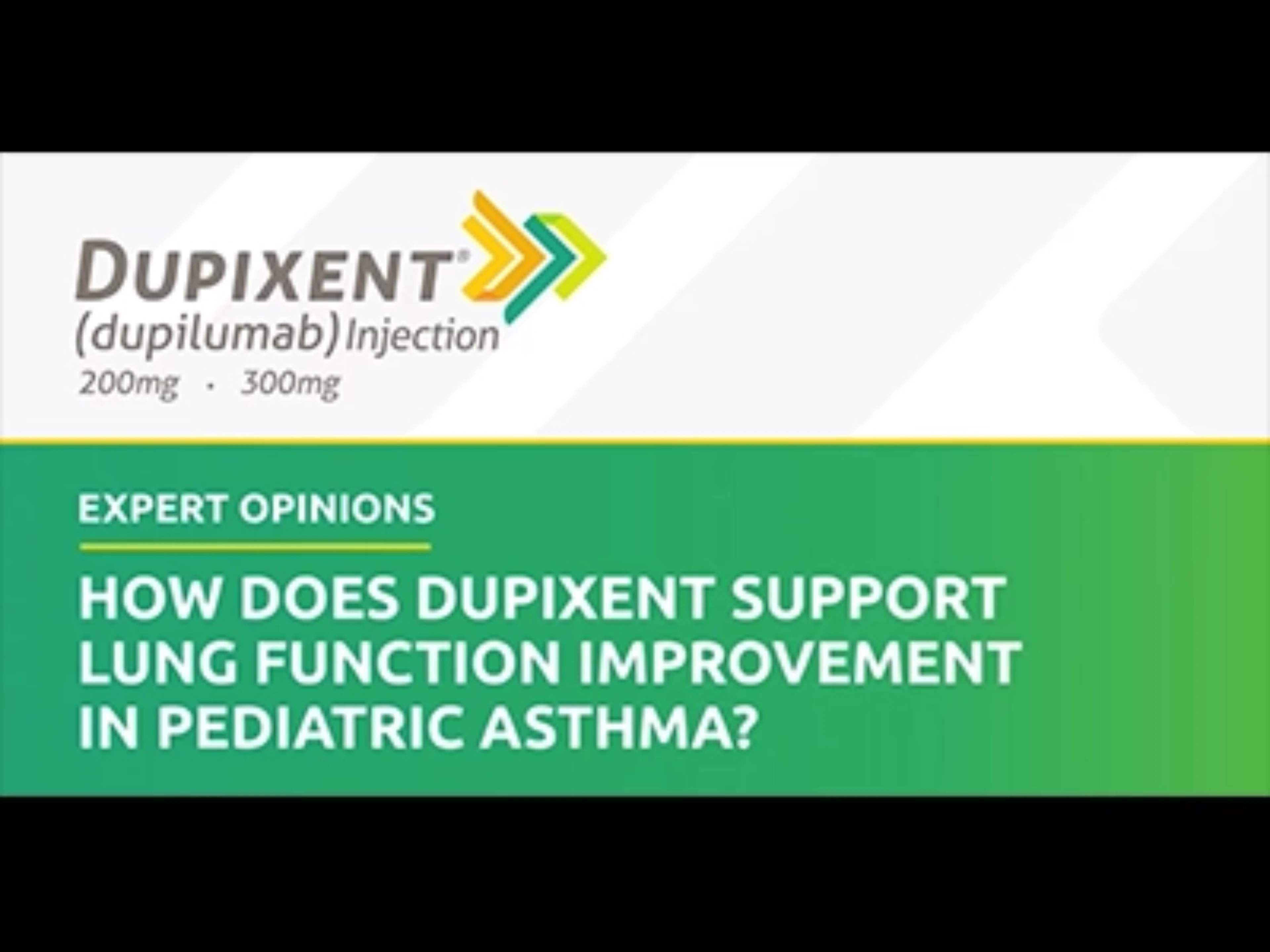 DUPIXENT®
(dupilumab) Injection
200mg · 300mg

EXPERT OPINIONS

HOW DOES DUPIXENT SUPPORT LUNG FUNCTION IMPROVEMENT IN PEDIATRIC ASTHMA?